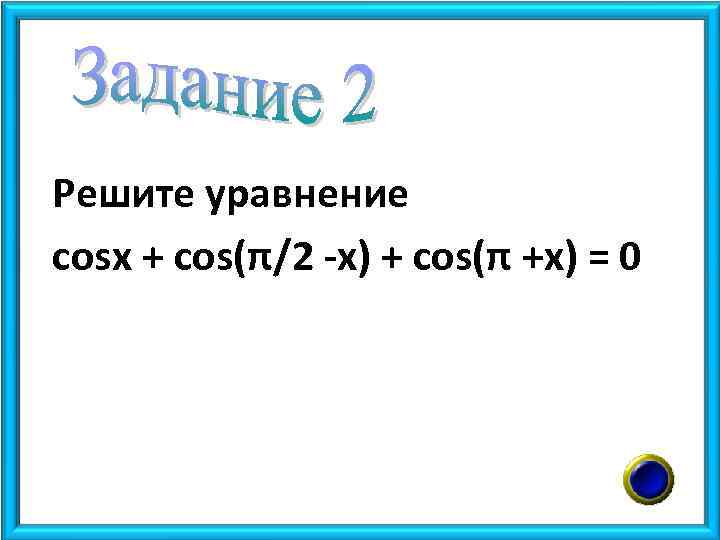 Задание 2

Решите уравнение

$\cos x + \cos(\pi/2 - x) + \cos(\pi + x) = 0$